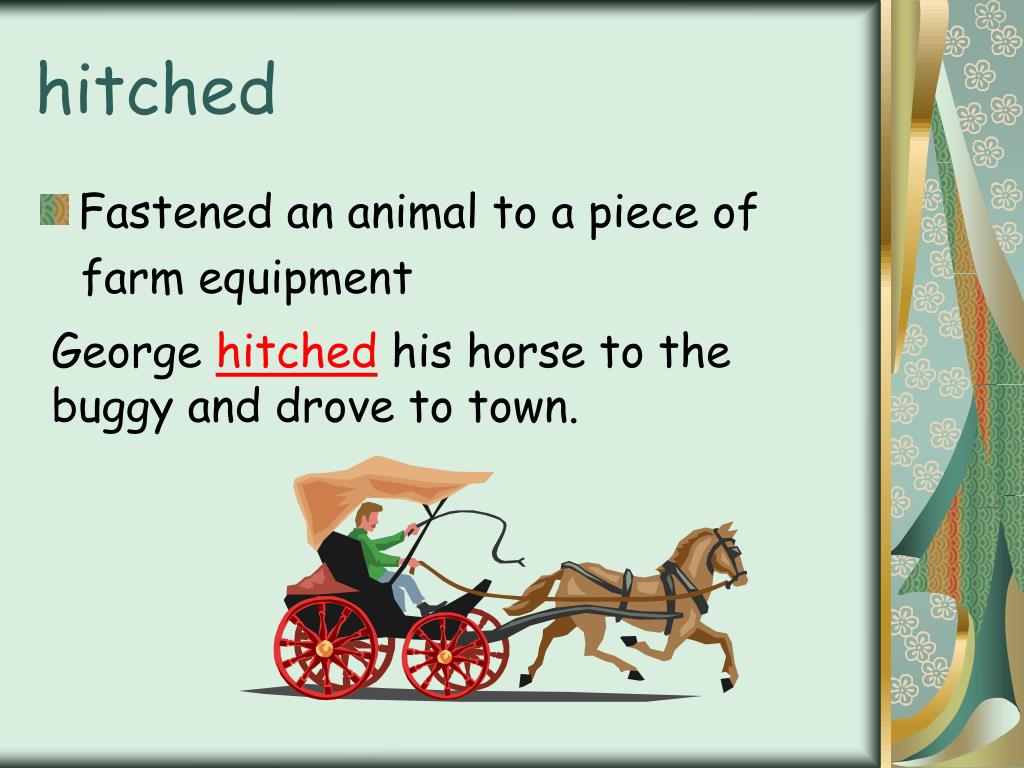 hitched

Fastened an animal to a piece of farm equipment

George hitched his horse to the buggy and drove to town.